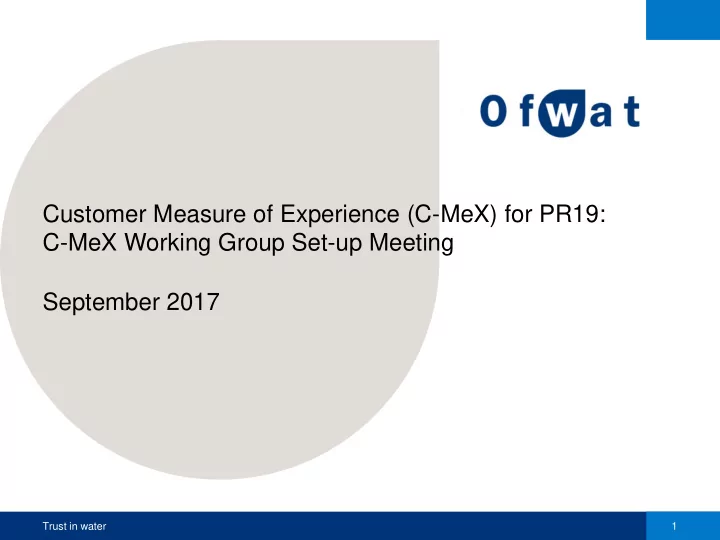 Ofwat

Customer Measure of Experience (C-MeX) for PR19:
C-MeX Working Group Set-up Meeting

September 2017

Trust in water

1